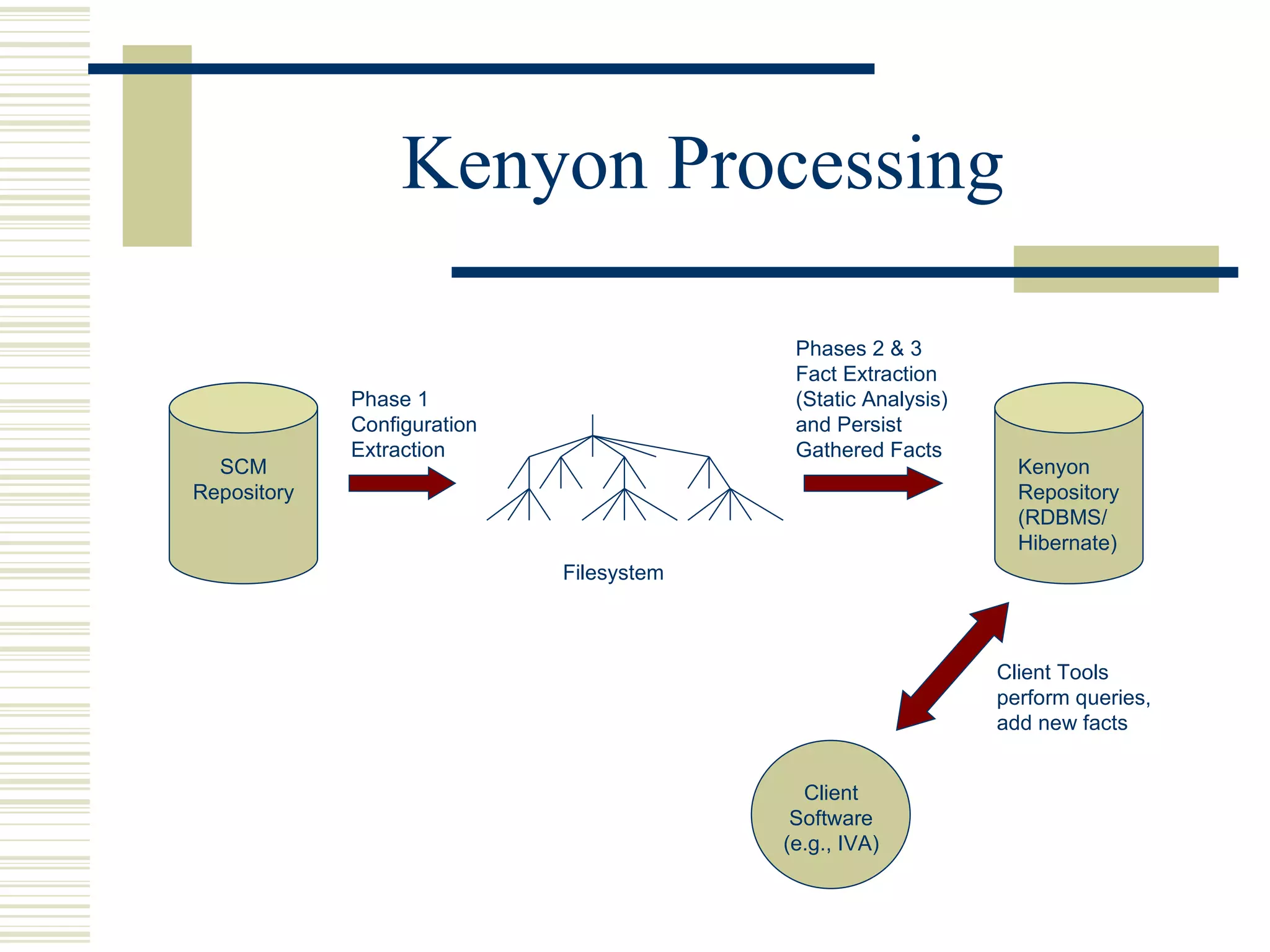 Kenyon Processing

SCM Repository

Phase 1
Configuration Extraction

Filesystem

Phases 2 & 3
Fact Extraction (Static Analysis) and Persist Gathered Facts

Kenyon Repository (RDBMS/ Hibernate)

Client Tools perform queries, add new facts

Client Software (e.g., IVA)